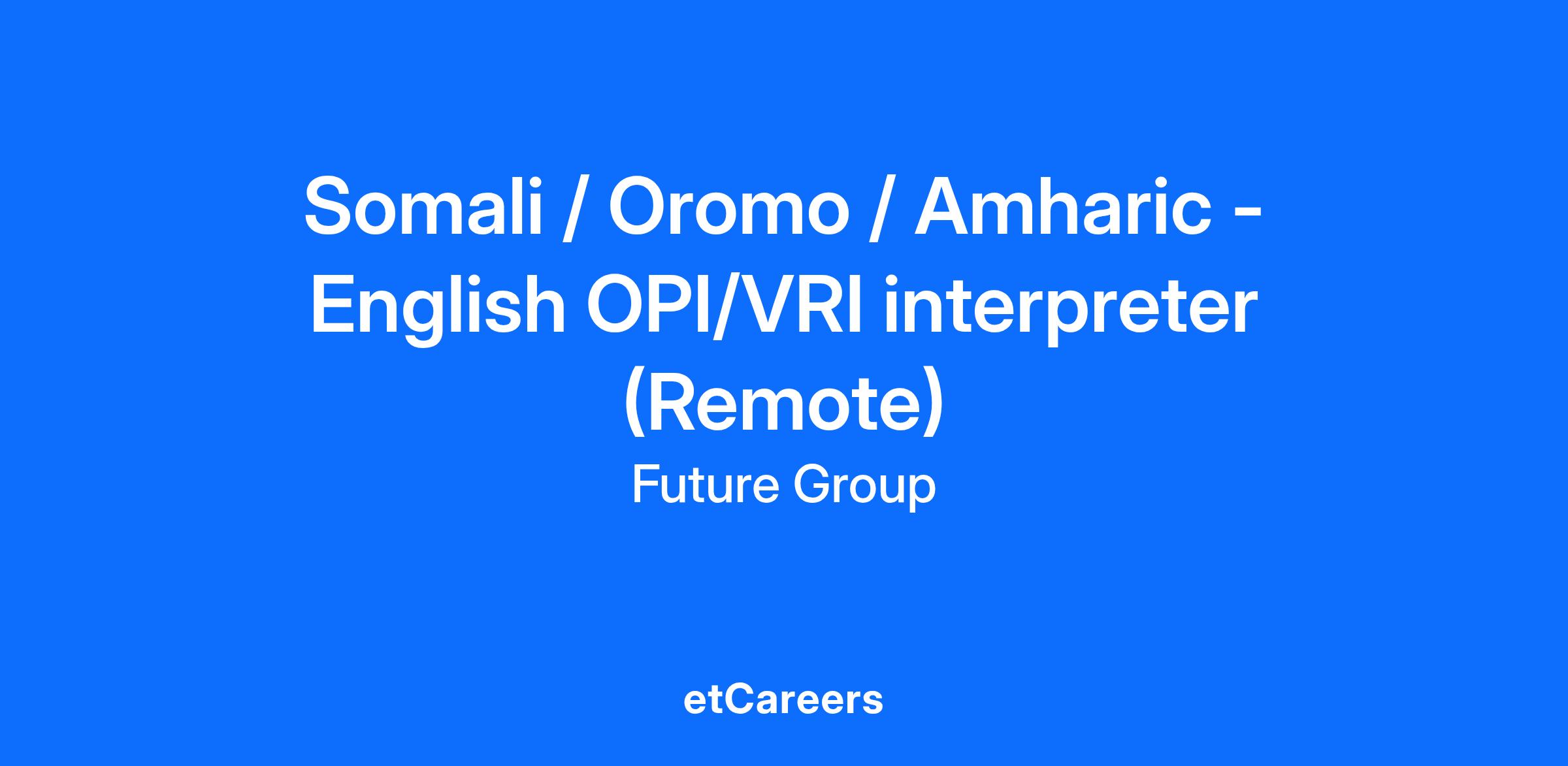 Somali / Oromo / Amharic - English OPI/VRI interpreter (Remote)

Future Group

etCareers